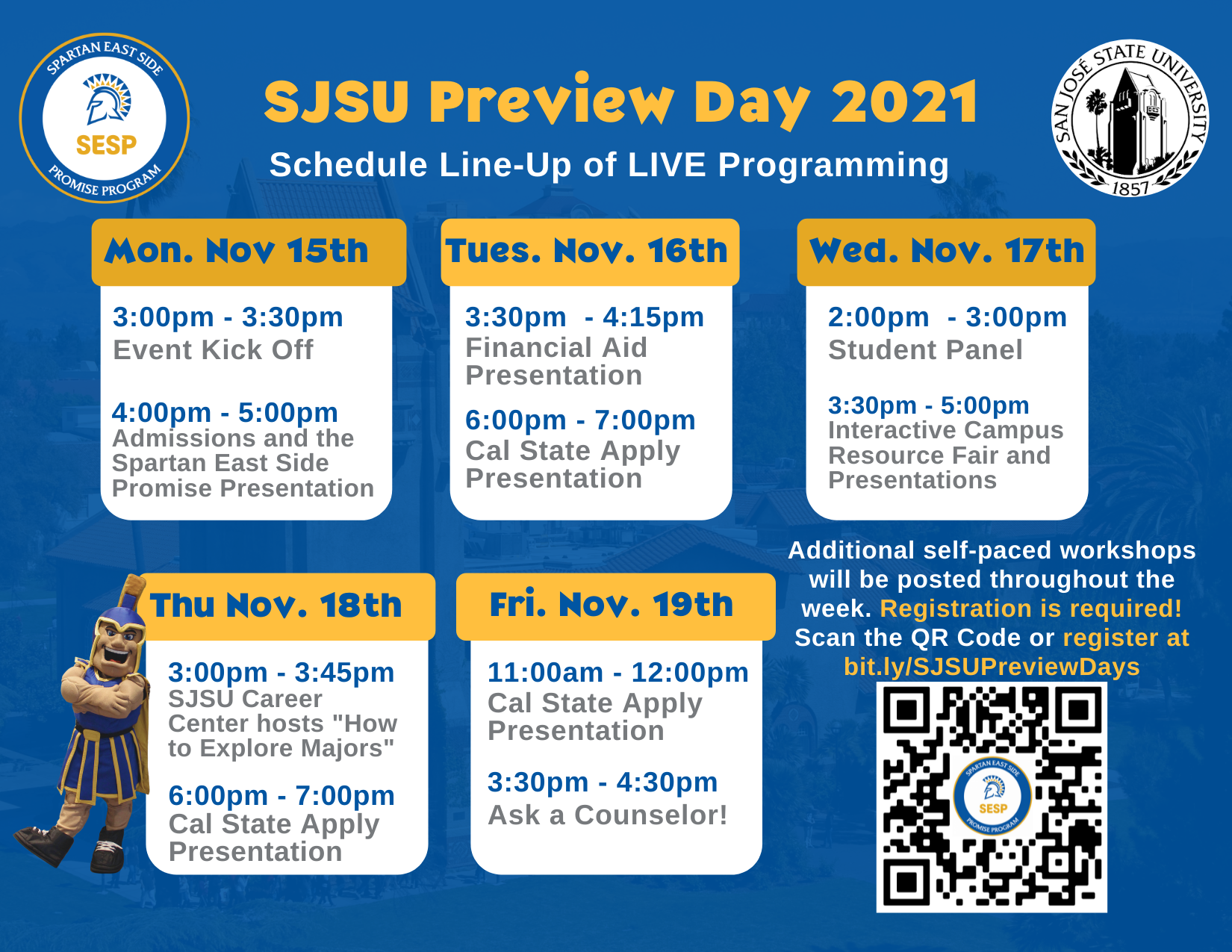 SPARTAN EAST SIDE
SESP
PROMISE PROGRAM

SJSU Preview Day 2021
Schedule Line-Up of LIVE Programming

SAN JOSÉ STATE UNIVERSITY
1857

Mon. Nov 15th
3:00pm - 3:30pm
Event Kick Off

4:00pm - 5:00pm
Admissions and the Spartan East Side Promise Presentation

Tues. Nov. 16th
3:30pm - 4:15pm
Financial Aid Presentation

6:00pm - 7:00pm
Cal State Apply Presentation

Wed. Nov. 17th
2:00pm - 3:00pm
Student Panel

3:30pm - 5:00pm
Interactive Campus Resource Fair and Presentations

Thu Nov. 18th
3:00pm - 3:45pm
SJSU Career Center hosts "How to Explore Majors"

6:00pm - 7:00pm
Cal State Apply Presentation

Fri. Nov. 19th
11:00am - 12:00pm
Cal State Apply Presentation

3:30pm - 4:30pm
Ask a Counselor!

Additional self-paced workshops will be posted throughout the week. Registration is required! Scan the QR Code or register at bit.ly/SJSUPreviewDays

SPARTAN EAST SIDE
SESP
PROMISE PROGRAM